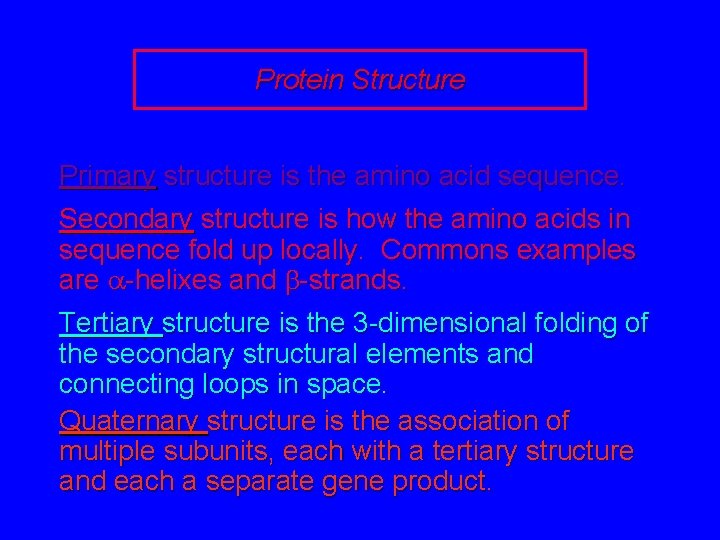 Protein Structure

Primary structure is the amino acid sequence.

Secondary structure is how the amino acids in sequence fold up locally. Commons examples are $\alpha$-helixes and $\beta$-strands.

Tertiary structure is the 3-dimensional folding of the secondary structural elements and connecting loops in space.

Quaternary structure is the association of multiple subunits, each with a tertiary structure and each a separate gene product.